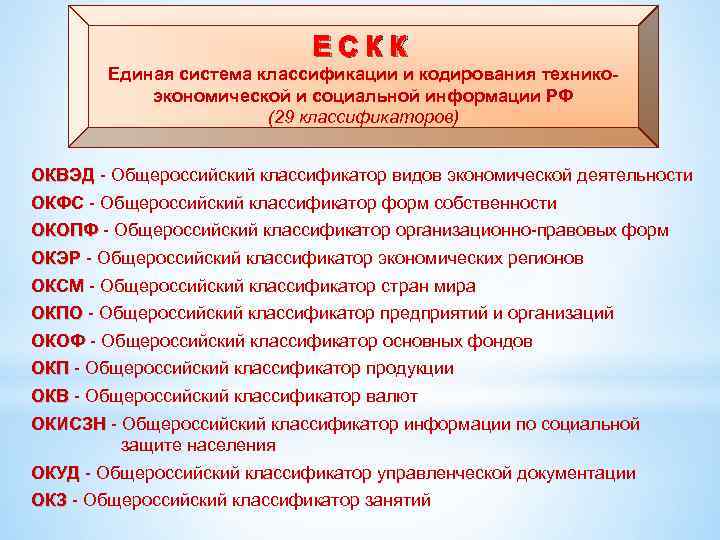 ЕСКК
Единая система классификации и кодирования технико-экономической и социальной информации РФ
(29 классификаторов)

ОКВЭД - Общероссийский классификатор видов экономической деятельности
ОКФС - Общероссийский классификатор форм собственности
ОКОПФ - Общероссийский классификатор организационно-правовых форм
ОКЭР - Общероссийский классификатор экономических регионов
ОКСМ - Общероссийский классификатор стран мира
ОКПО - Общероссийский классификатор предприятий и организаций
ОКОФ - Общероссийский классификатор основных фондов
ОКП - Общероссийский классификатор продукции
ОКВ - Общероссийский классификатор валют
ОКИСЗН - Общероссийский классификатор информации по социальной защите населения
ОКУД - Общероссийский классификатор управленческой документации
ОКЗ - Общероссийский классификатор занятий